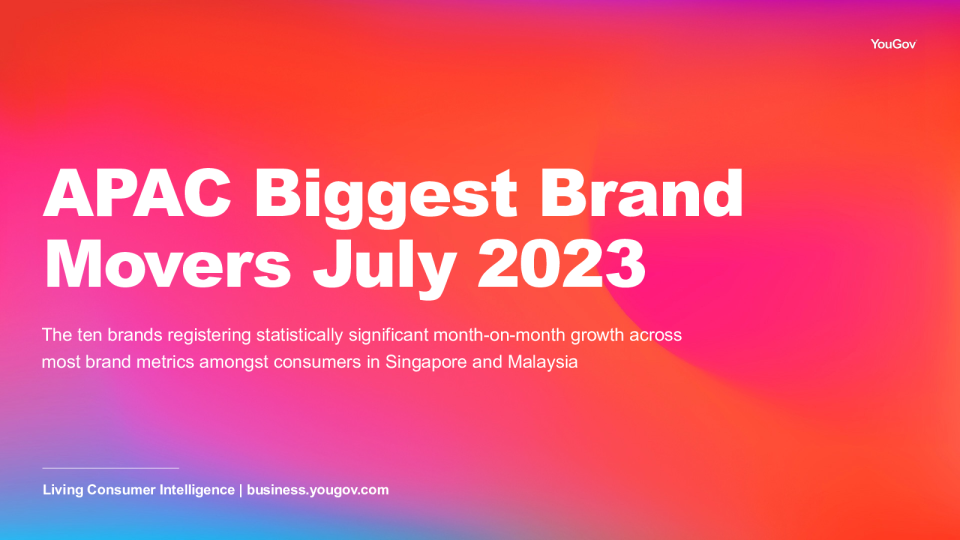 YouGov

APAC Biggest Brand Movers July 2023

The ten brands registering statistically significant month-on-month growth across most brand metrics amongst consumers in Singapore and Malaysia

Living Consumer Intelligence | business.yougov.com